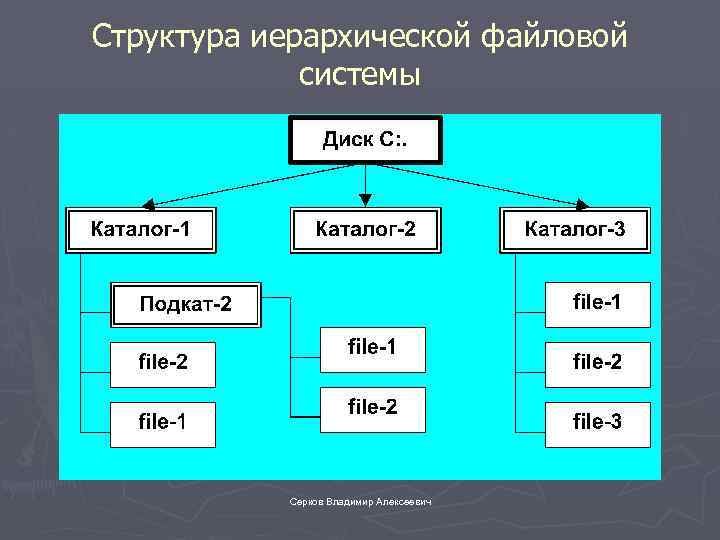 Структура иерархической файловой системы

Диск С:.

Каталог-1

Каталог-2

Каталог-3

Подкат-2

file-2

file-1

file-1

file-2

file-1

file-2

file-3

Серков Владимир Алексеевич